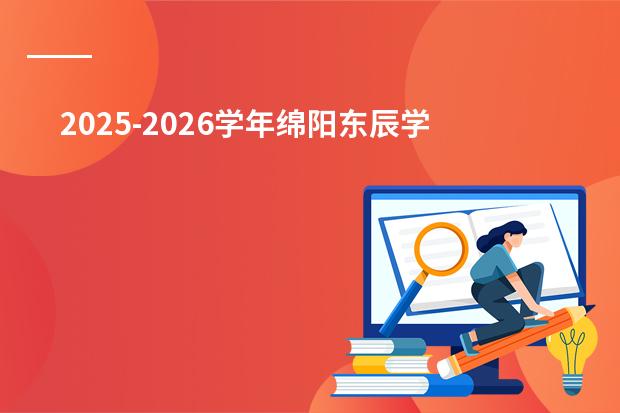 2025-2026学年绵阳东辰学